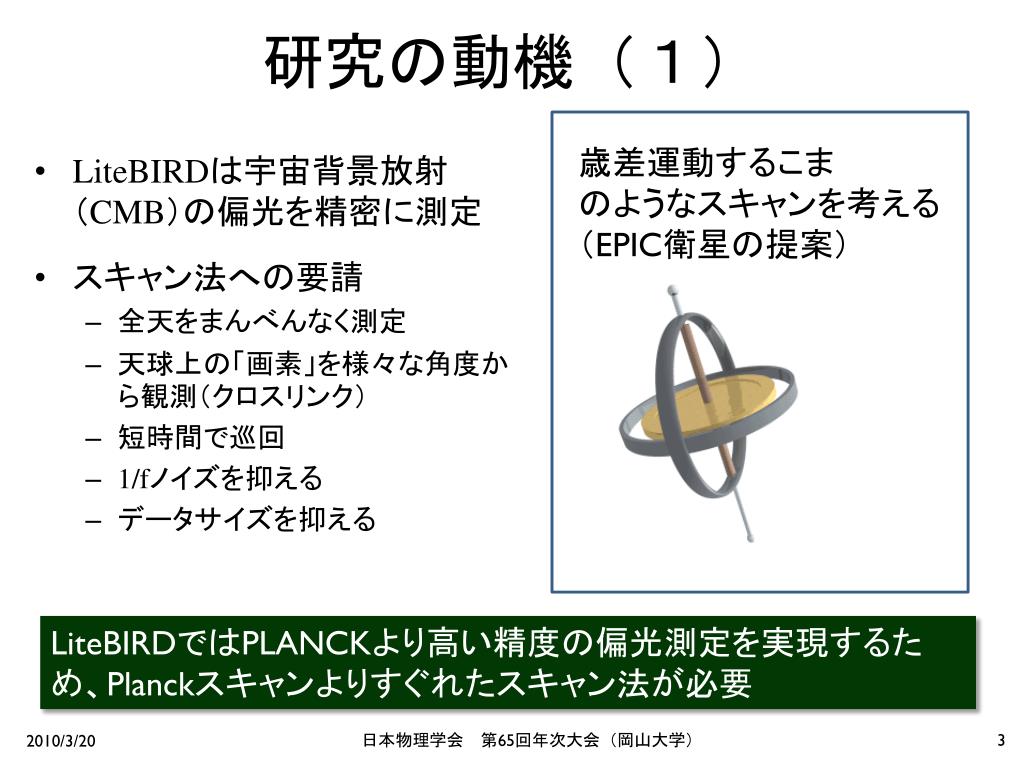 研究の動機（１）

• LiteBIRDは宇宙背景放射（CMB）の偏光を精密に測定

• スキャン法への要請
– 全天をまんべんなく測定
– 天球上の「画素」を様々な角度から観測（クロスリンク）
– 短時間で巡回
– 1/fノイズを抑える
– データサイズを抑える

歳差運動するこまのようなスキャンを考える（EPIC衛星の提案）

LiteBIRDではPLANCKより高い精度の偏光測定を実現するため、Planckスキャンよりすぐれたスキャン法が必要

2010/3/20　日本物理学会　第65回年次大会（岡山大学）　3